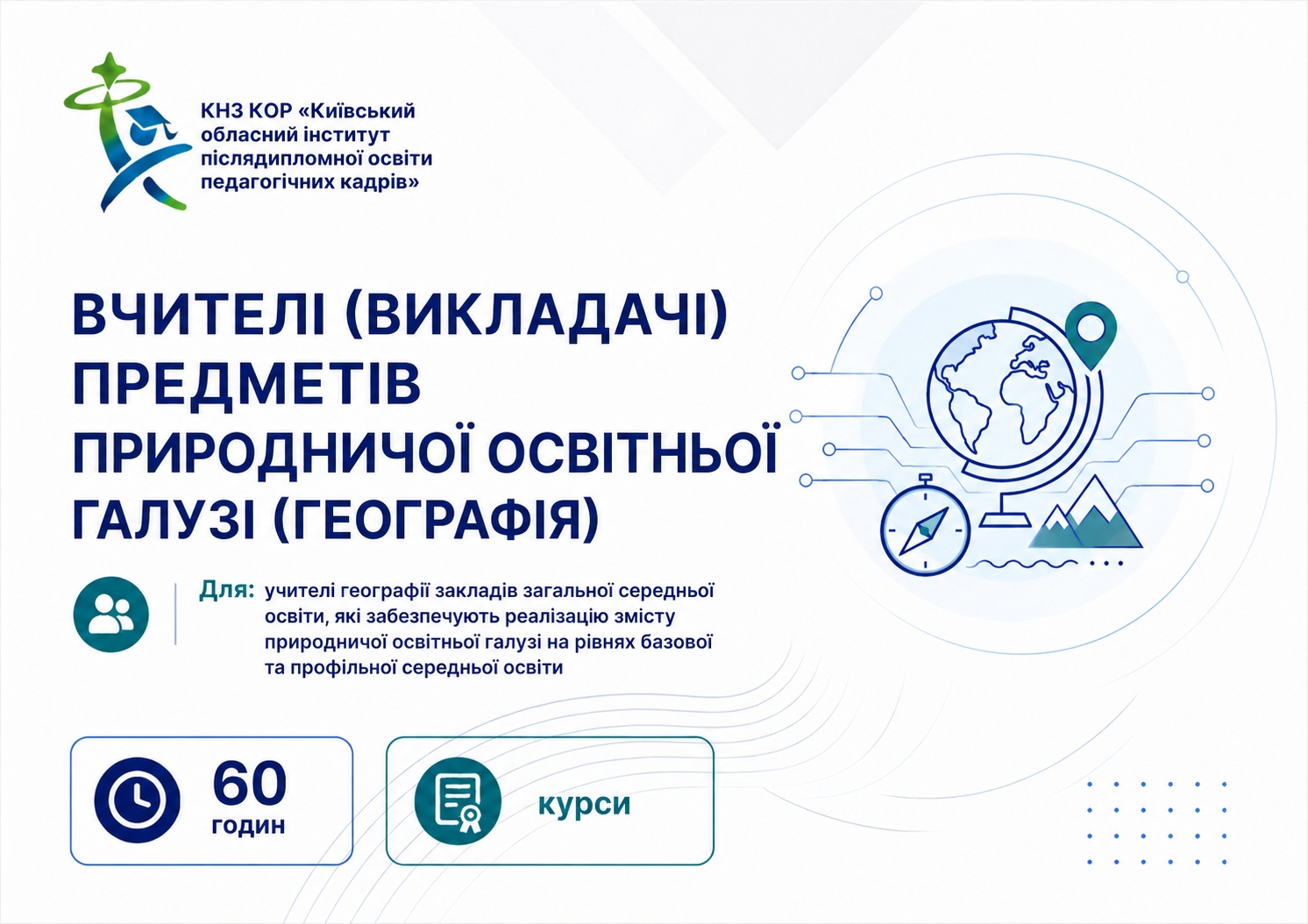 КНЗ КОР «Київський обласний інститут післядипломної освіти педагогічних кадрів»

ВЧИТЕЛІ (ВИКЛАДАЧІ) ПРЕДМЕТІВ ПРИРОДНИЧОЇ ОСВІТНЬОЇ ГАЛУЗІ (ГЕОГРАФІЯ)

Для: учителі географії закладів загальної середньої освіти, які забезпечують реалізацію змісту природничої освітньої галузі на рівнях базової та профільної середньої освіти

60 годин

курси